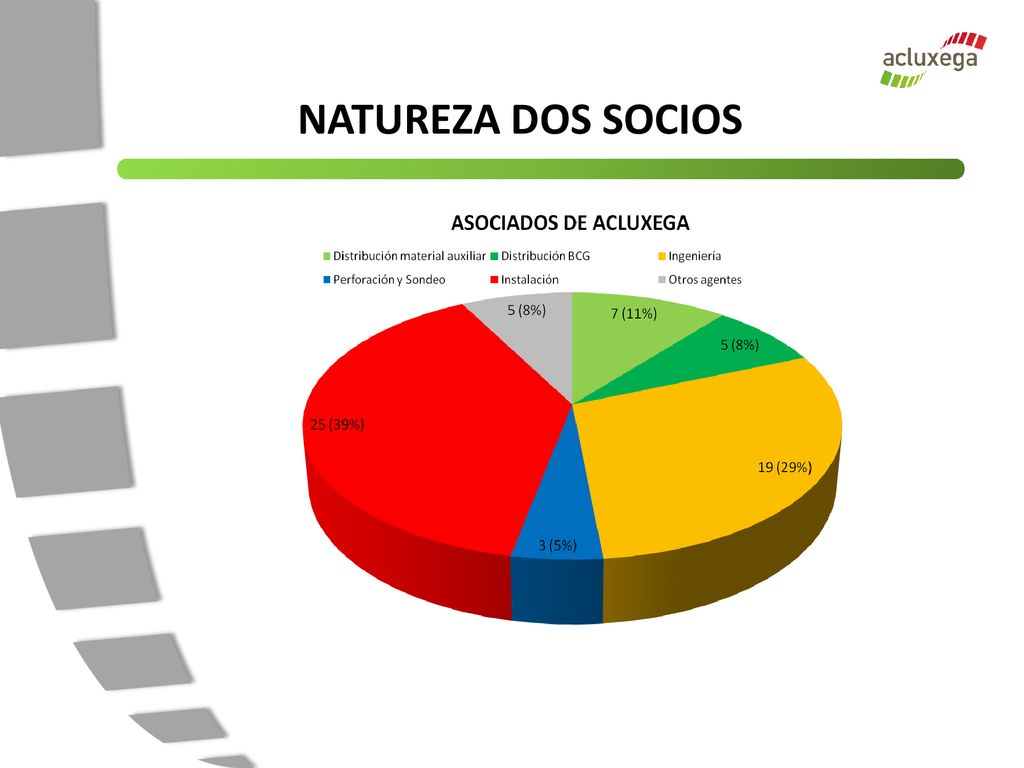 acluxega

NATUREZA DOS SOCIOS

ASOCIADOS DE ACLUXEGA

Distribución material auxiliar
Distribución BCG
Ingeniería
Perforación y Sondeo
Instalación
Otros agentes

7 (11%)
5 (8%)
19 (29%)
3 (5%)
25 (39%)
5 (8%)